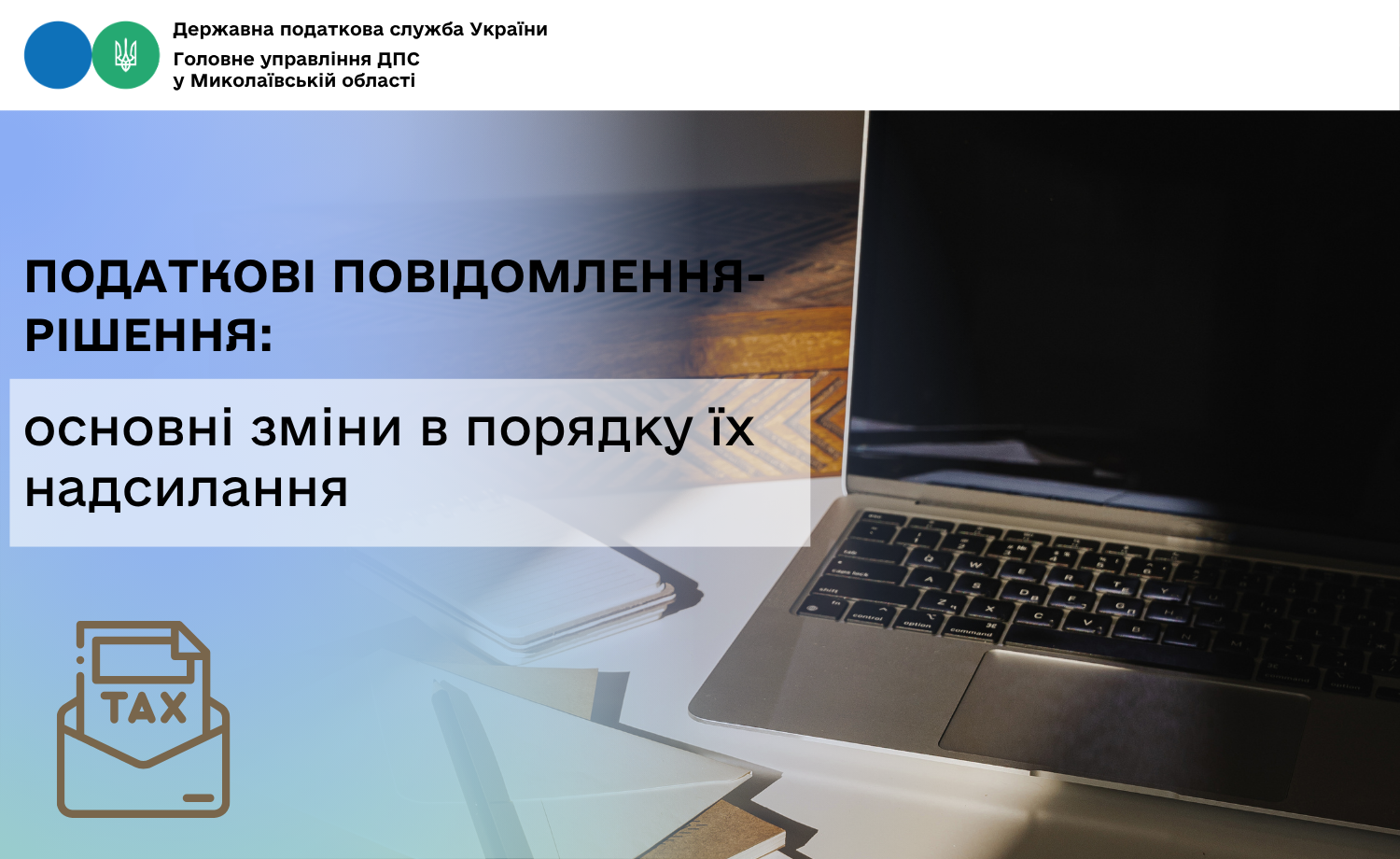 Державна податкова служба України
Головне управління ДПС у Миколаївській області

ПОДАТКОВІ ПОВІДОМЛЕННЯ-РІШЕННЯ:

основні зміни в порядку їх надсилання

TAX